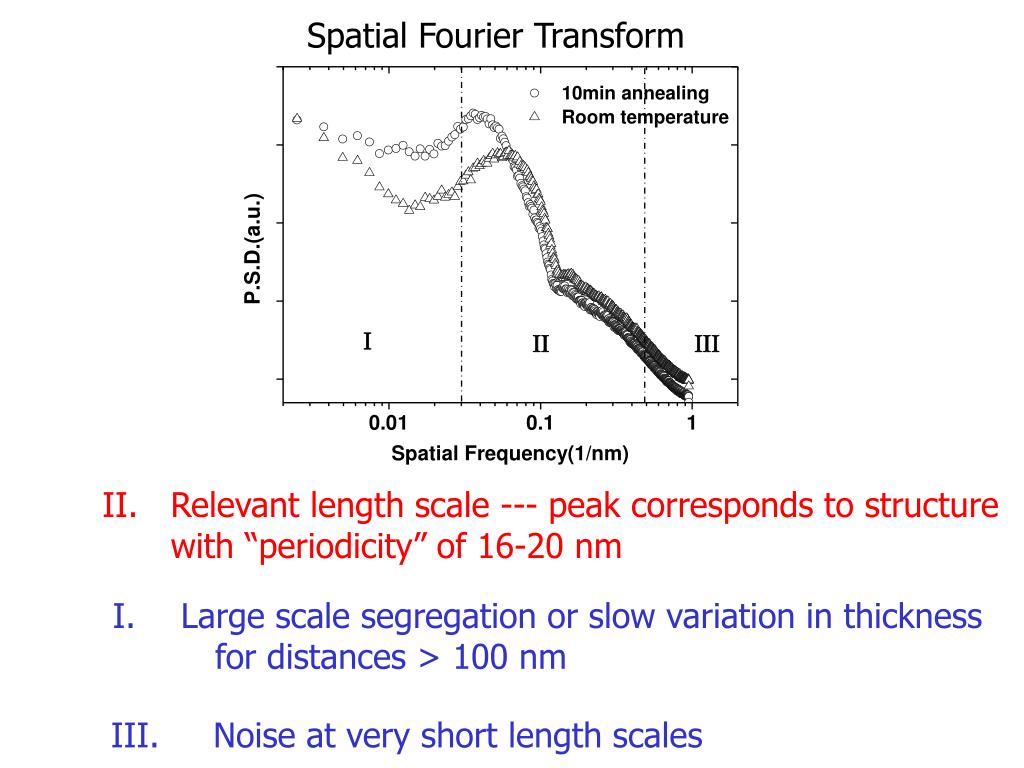 Spatial Fourier Transform

10min annealing
Room temperature

P.S.D.(a.u.)

I
II
III

0.01
0.1
1

Spatial Frequency(1/nm)

II. Relevant length scale --- peak corresponds to structure with “periodicity” of 16-20 nm

I. Large scale segregation or slow variation in thickness for distances > 100 nm

III. Noise at very short length scales